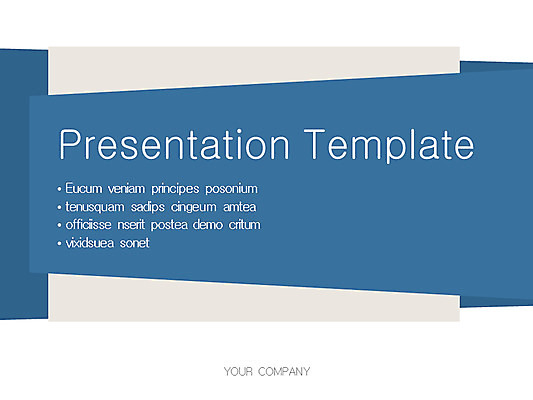 Presentation Template

• Eucum veniam principes posonium
• tenusquam sadips cingeum amtea
• officiisse nserit postea demo critum
• vixidsuea sonet

YOUR COMPANY